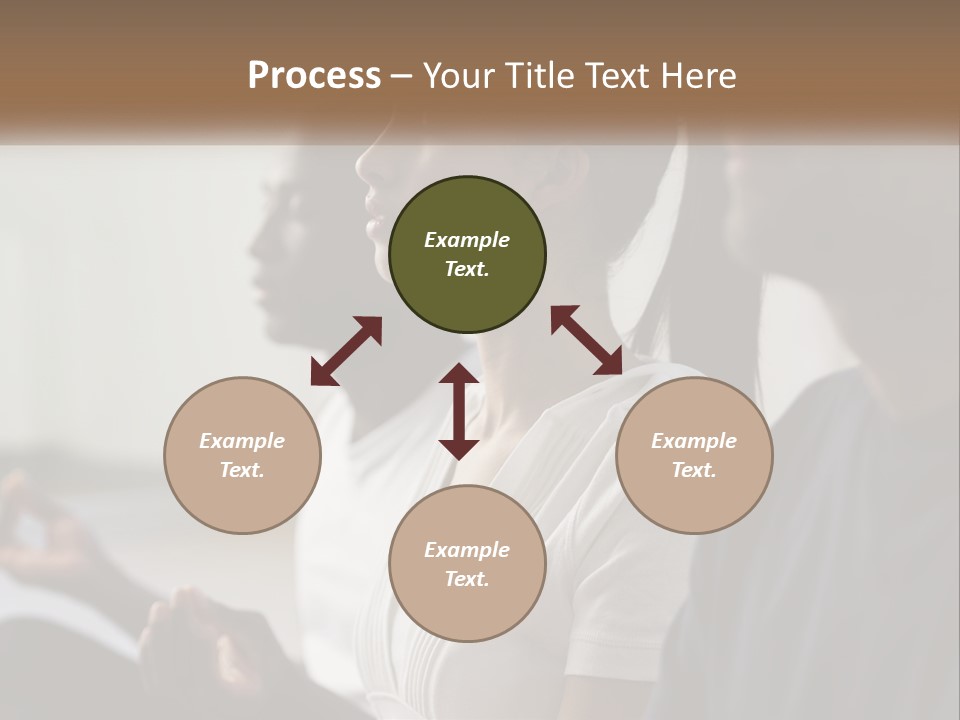 Process – Your Title Text Here

Example Text.

Example Text.

Example Text.

Example Text.